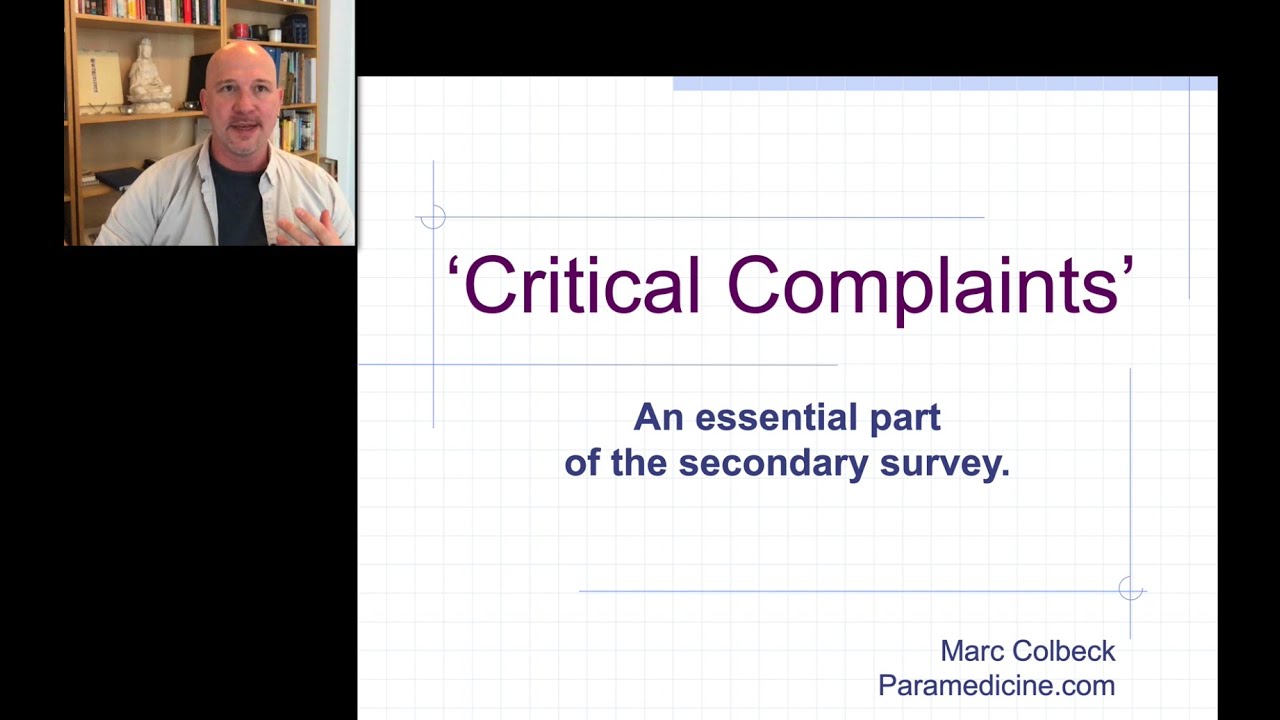 ‘Critical Complaints’

An essential part of the secondary survey.

Marc Colbeck
Paramedicine.com